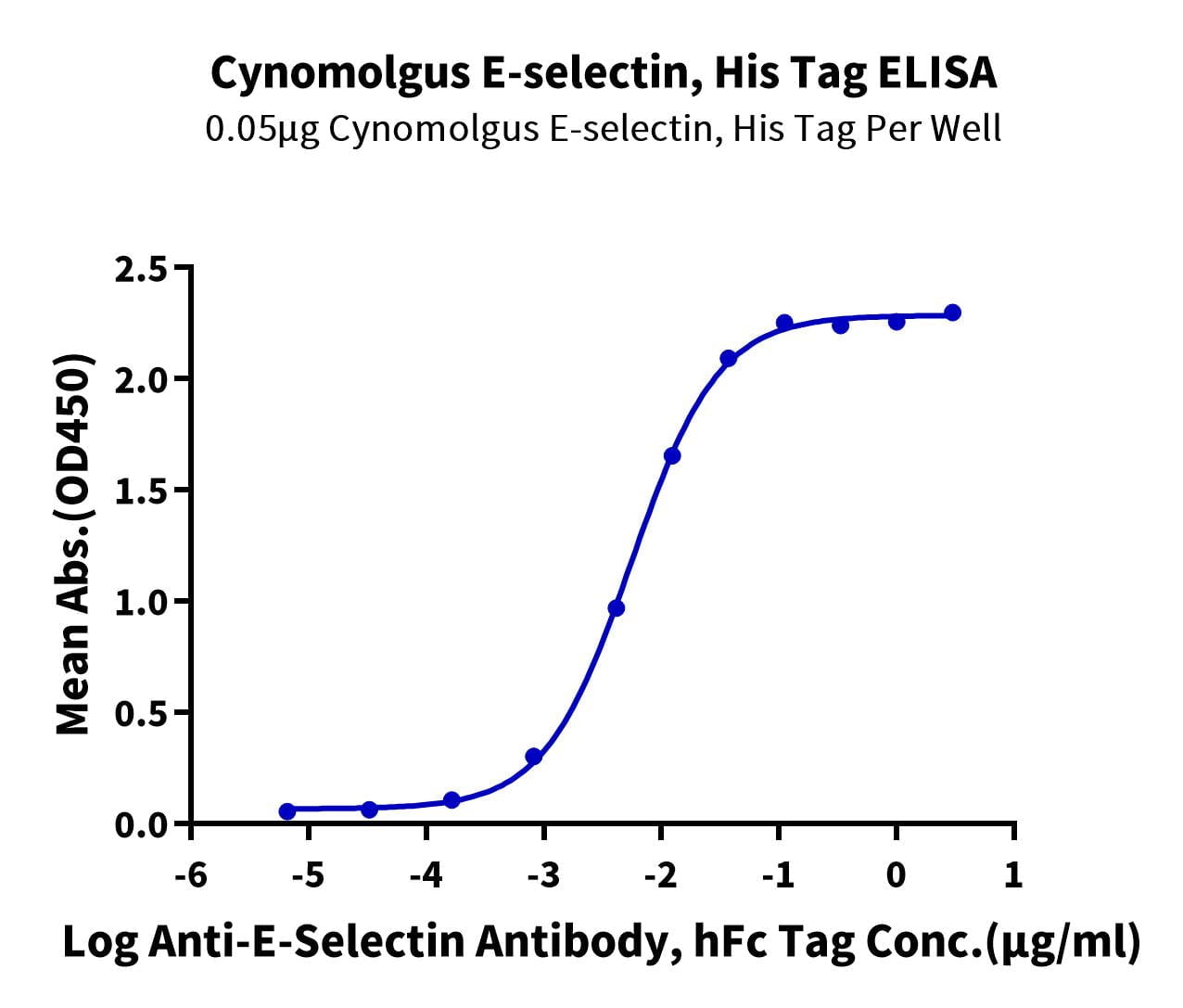 Cynomolgus E-selectin, His Tag ELISA
0.05μg Cynomolgus E-selectin, His Tag Per Well

Mean Abs.(OD450)

2.5
2.0
1.5
1.0
0.5
0.0

-6
-5
-4
-3
-2
-1
0
1

Log Anti-E-Selectin Antibody, hFc Tag Conc.(μg/ml)